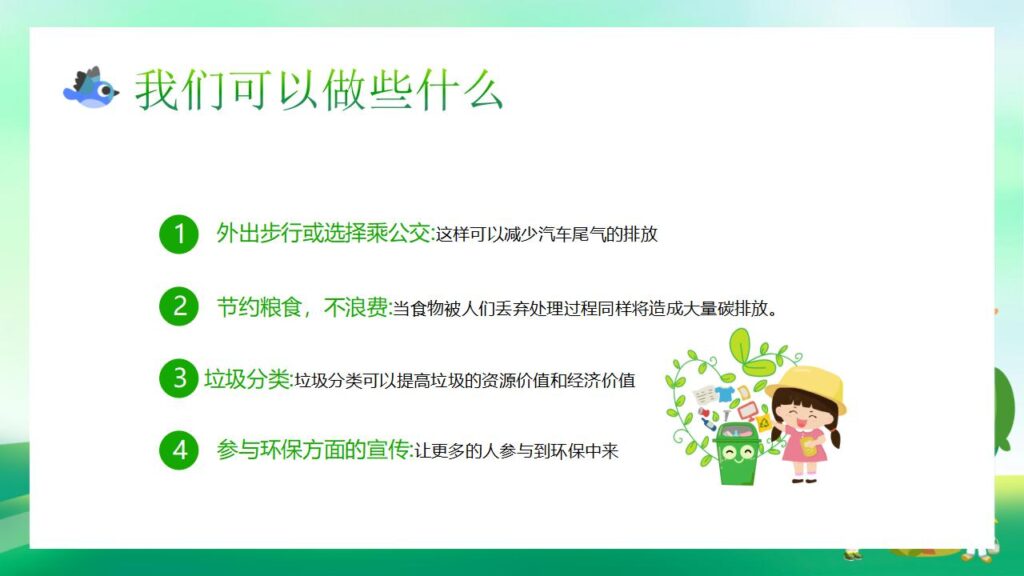 我们可以做些什么

1 外出步行或选择乘公交:这样可以减少汽车尾气的排放

2 节约粮食，不浪费:当食物被人们丢弃处理过程同样将造成大量碳排放。

3 垃圾分类:垃圾分类可以提高垃圾的资源价值和经济价值

4 参与环保方面的宣传:让更多的人参与到环保中来